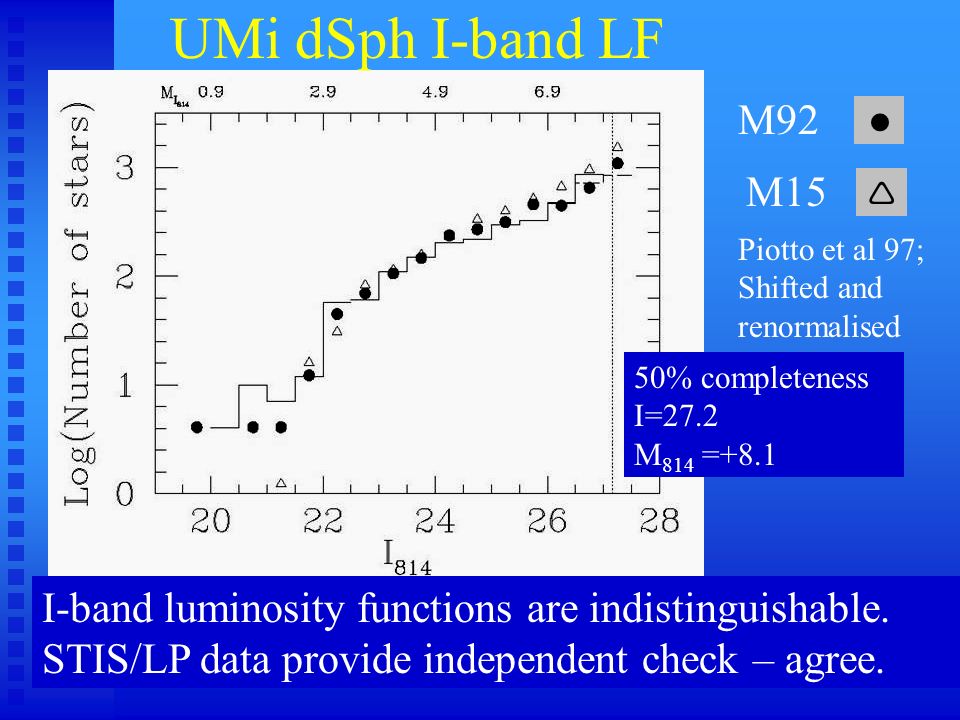 UMi dSph I-band LF

$M_{I_{814}}$ 0.9 2.9 4.9 6.9

Log(Number of stars)

3
2
1
0

20 22 24 26 28

$I_{814}$

M92

M15

Piotto et al 97; Shifted and renormalised

50% completeness
I=27.2
$M_{814}$ =+8.1

I-band luminosity functions are indistinguishable. STIS/LP data provide independent check – agree.